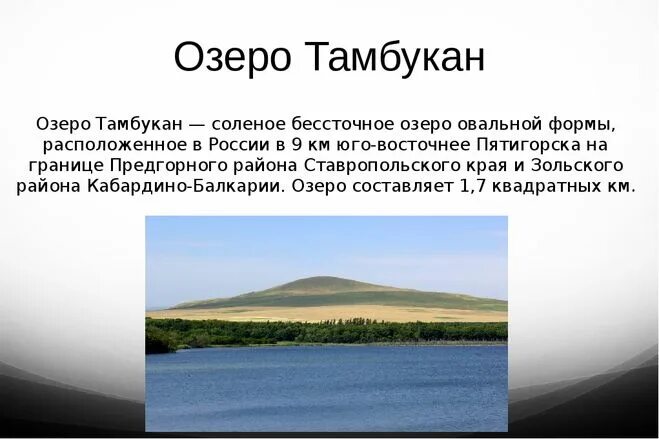 Озеро Тамбукан

Озеро Тамбукан — соленое бессточное озеро овальной формы, расположенное в России в 9 км юго-восточнее Пятигорска на границе Предгорного района Ставропольского края и Зольского района Кабардино-Балкарии. Озеро составляет 1,7 квадратных км.